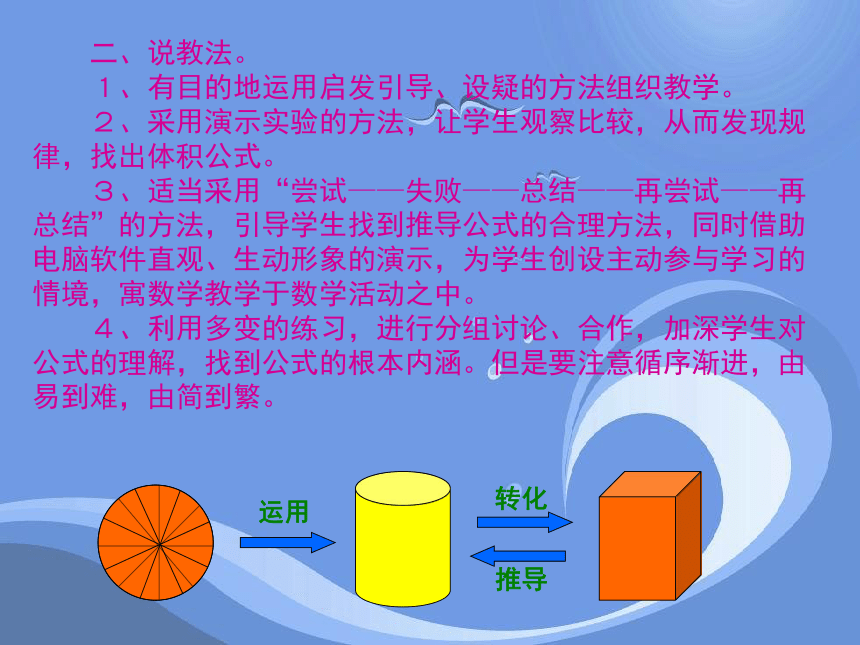 二、说教法。

１、有目的地运用启发引导、设疑的方法组织教学。

２、采用演示实验的方法，让学生观察比较，从而发现规律，找出体积公式。

３、适当采用“尝试——失败——总结——再尝试——再总结”的方法，引导学生找到推导公式的合理方法，同时借助电脑软件直观、生动形象的演示，为学生创设主动参与学习的情境，寓数学教学于数学活动之中。

４、利用多变的练习，进行分组讨论、合作，加深学生对公式的理解，找到公式的根本内涵。但是要注意循序渐进，由易到难，由简到繁。

运用

转化

推导